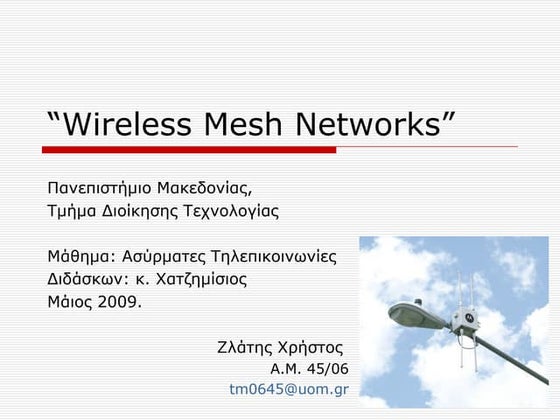 “Wireless Mesh Networks”

Πανεπιστήμιο Μακεδονίας,
Τμήμα Διοίκησης Τεχνολογίας

Μάθημα: Ασύρματες Τηλεπικοινωνίες
Διδάσκων: κ. Χατζημίσιος
Μάιος 2009.

Ζλάτης Χρήστος
Α.Μ. 45/06
tm0645@uom.gr